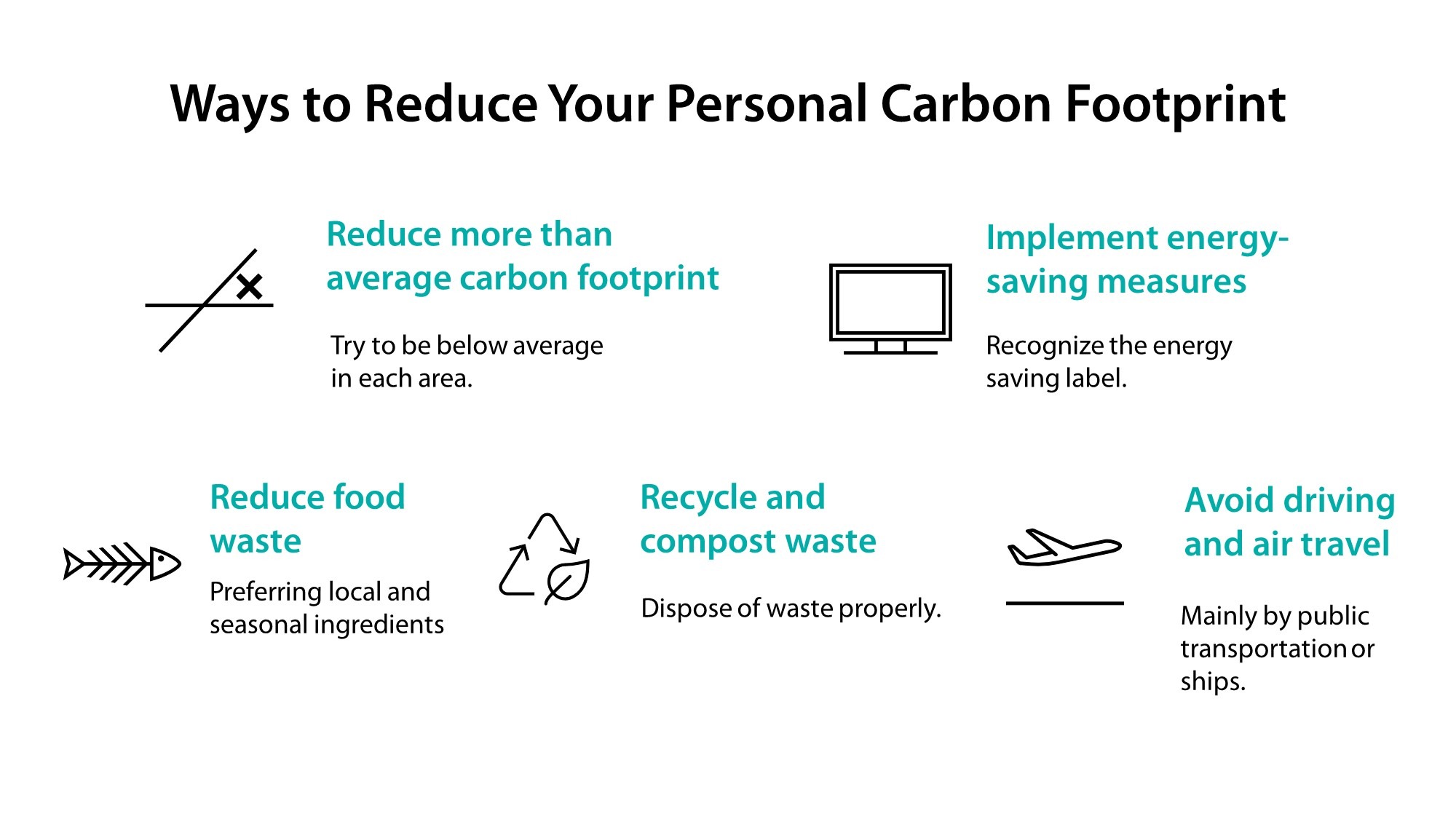 Ways to Reduce Your Personal Carbon Footprint

Reduce more than average carbon footprint

Try to be below average in each area.

Implement energy-saving measures

Recognize the energy saving label.

Reduce food waste

Preferring local and seasonal ingredients

Recycle and compost waste

Dispose of waste properly.

Avoid driving and air travel

Mainly by public transportation or ships.